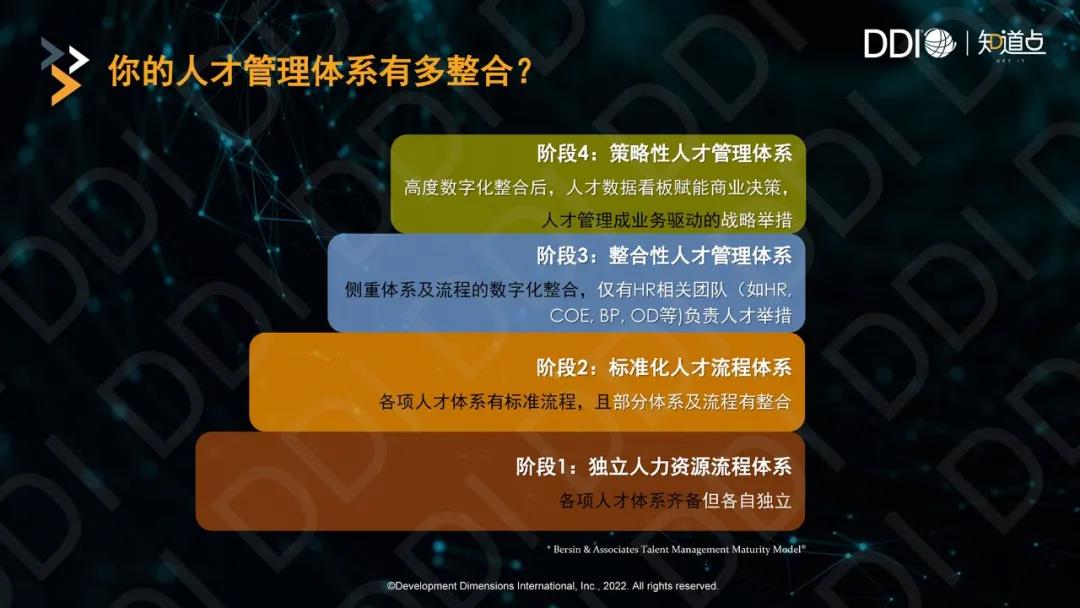 你的人才管理体系有多整合？

DDI | 知道点 GET IT

阶段4：策略性人才管理体系
高度数字化整合后，人才数据看板赋能商业决策，人才管理成业务驱动的战略举措

阶段3：整合性人才管理体系
侧重体系及流程的数字化整合，仅有HR相关团队（如HR, COE, BP, OD等)负责人才举措

阶段2：标准化人才流程体系
各项人才体系有标准流程，且部分体系及流程有整合

阶段1：独立人力资源流程体系
各项人才体系齐备但各自独立

* Bersin & Associates Talent Management Maturity Model®

©Development Dimensions International, Inc., 2022. All rights reserved.